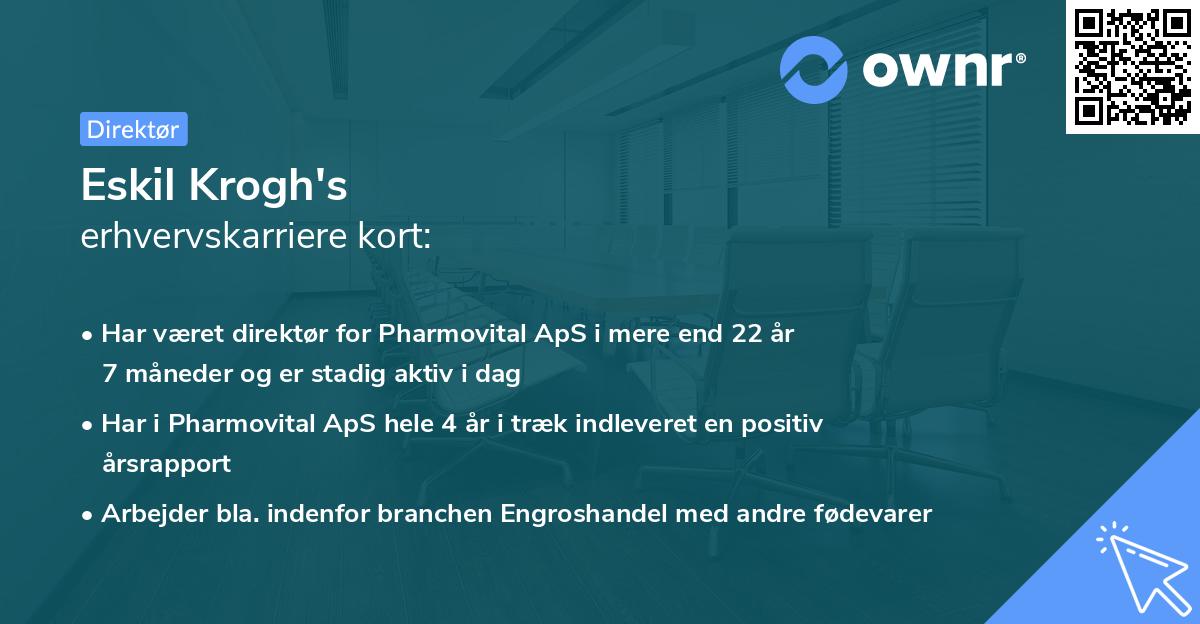 ownr®

Direktør

Eskil Krogh's
erhvervskarriere kort:

• Har været direktør for Pharmovital ApS i mere end 22 år 7 måneder og er stadig aktiv i dag

• Har i Pharmovital ApS hele 4 år i træk indleveret en positiv årsrapport

• Arbejder bla. indenfor branchen Engroshandel med andre fødevarer